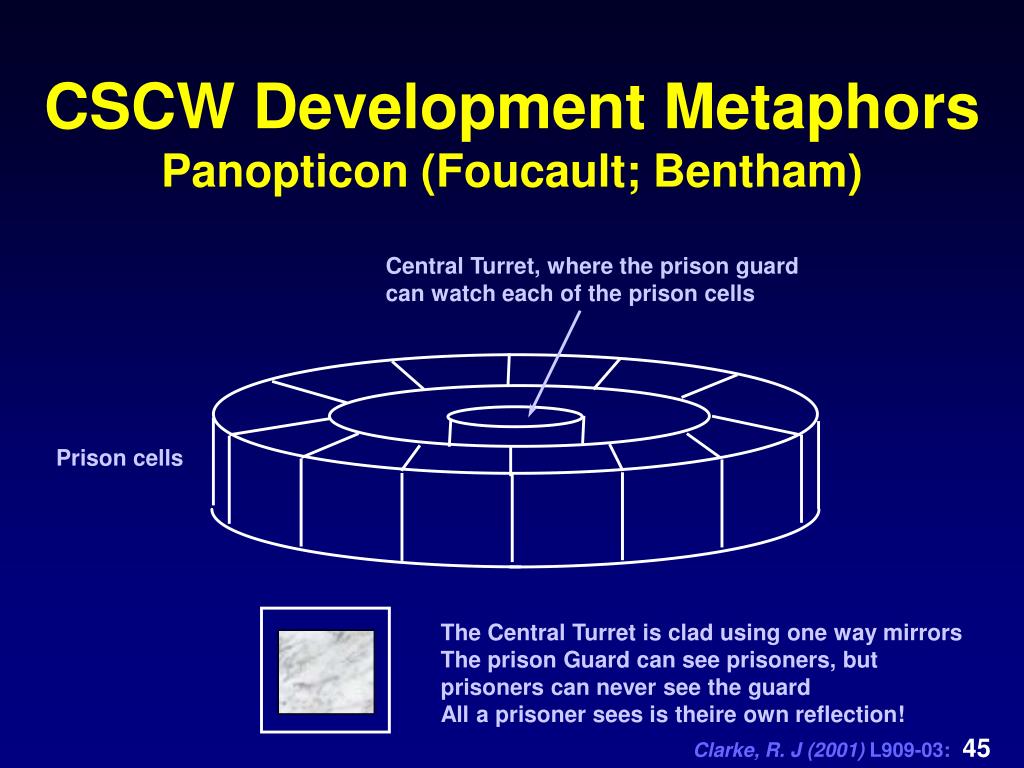 CSCW Development Metaphors
Panopticon (Foucault; Bentham)

Central Turret, where the prison guard can watch each of the prison cells

Prison cells

The Central Turret is clad using one way mirrors
The prison Guard can see prisoners, but prisoners can never see the guard
All a prisoner sees is theire own reflection!

Clarke, R. J (2001) L909-03: 45